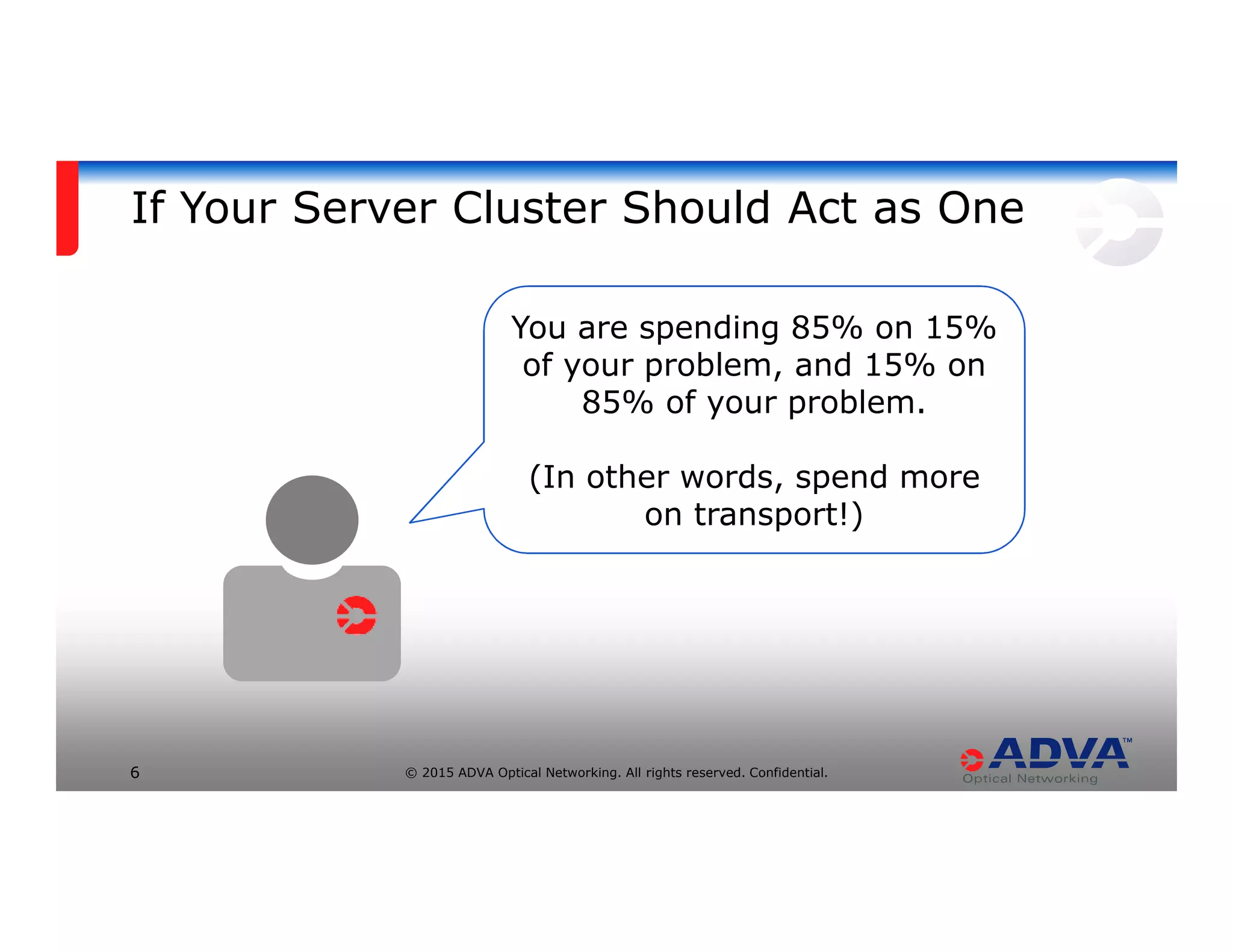 If Your Server Cluster Should Act as One

You are spending 85% on 15% of your problem, and 15% on 85% of your problem.

(In other words, spend more on transport!)

6

© 2015 ADVA Optical Networking. All rights reserved. Confidential.

ADVA™
Optical Networking